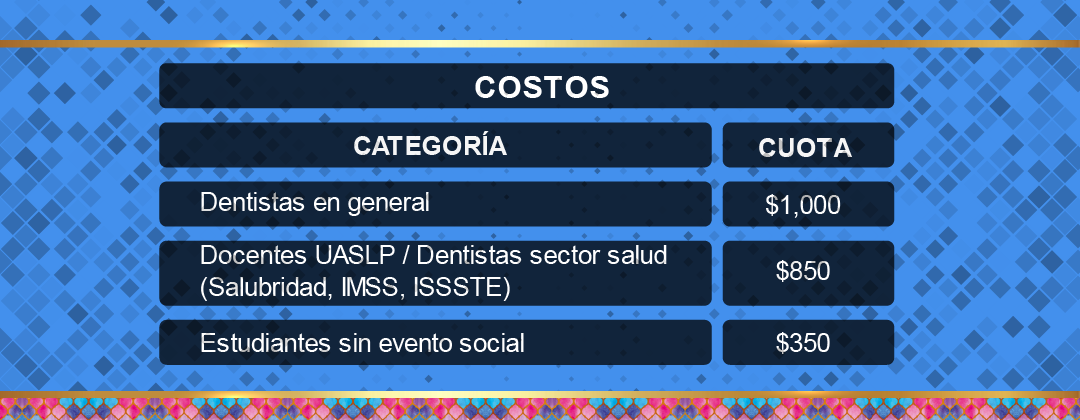 COSTOS

| CATEGORÍA | CUOTA |
|---|---|
| Dentistas en general | \$1,000 |
| Docentes UASLP / Dentistas sector salud (Salubridad, IMSS, ISSSTE) | \$850 |
| Estudiantes sin evento social | \$350 |